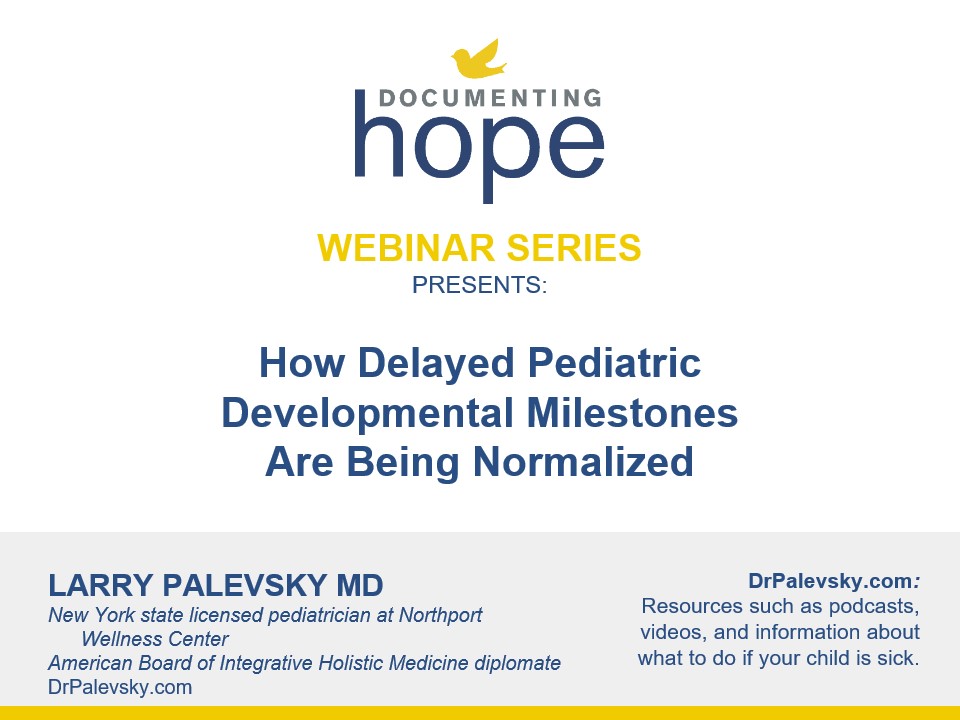 DOCUMENTING
hope

WEBINAR SERIES
PRESENTS:

How Delayed Pediatric Developmental Milestones Are Being Normalized

LARRY PALEVSKY MD
New York state licensed pediatrician at Northport Wellness Center
American Board of Integrative Holistic Medicine diplomate
DrPalevsky.com

DrPalevsky.com:
Resources such as podcasts, videos, and information about what to do if your child is sick.